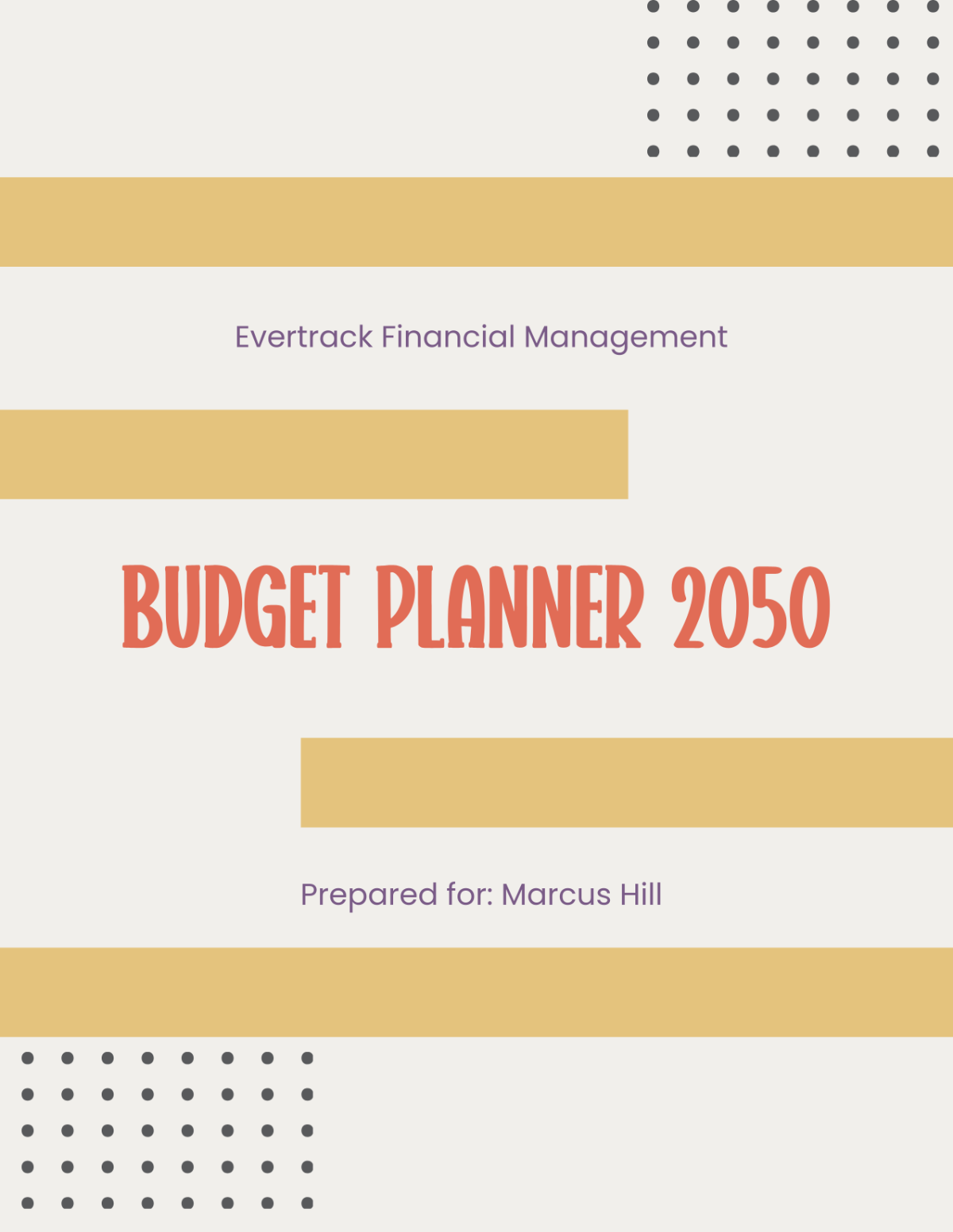 Evertrack Financial Management

BUDGET PLANNER 2050

Prepared for: Marcus Hill